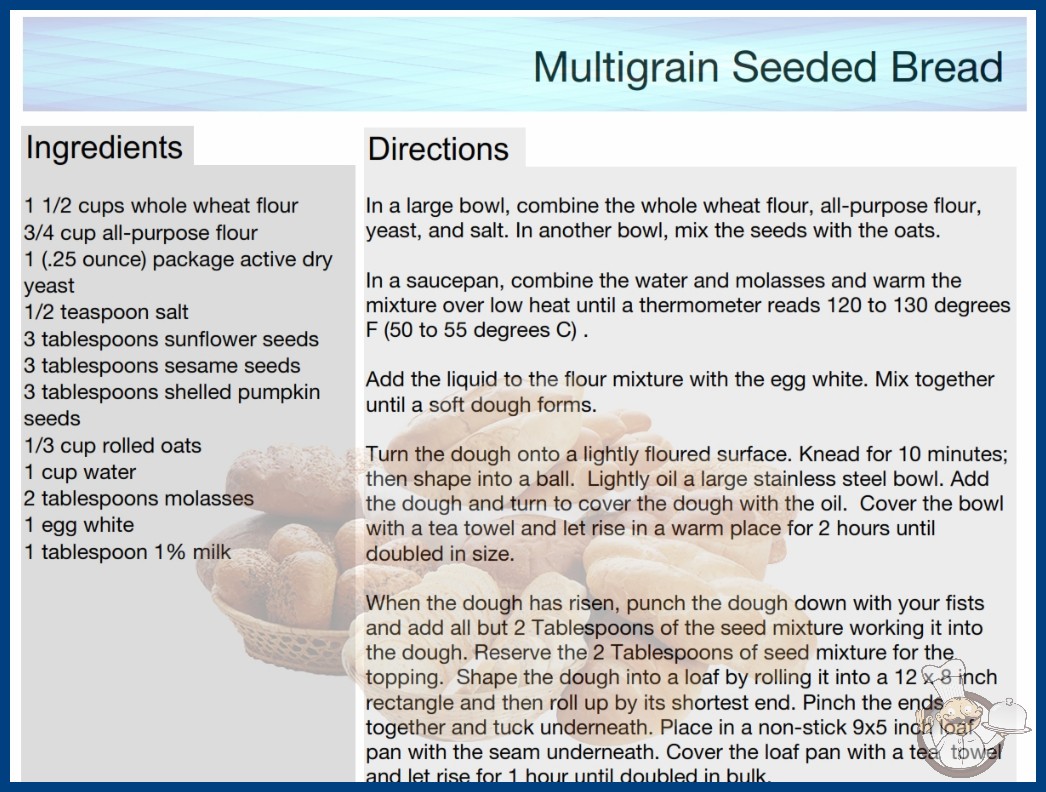 Multigrain Seeded Bread

Ingredients

1 1/2 cups whole wheat flour
3/4 cup all-purpose flour
1 (.25 ounce) package active dry yeast
1/2 teaspoon salt
3 tablespoons sunflower seeds
3 tablespoons sesame seeds
3 tablespoons shelled pumpkin seeds
1/3 cup rolled oats
1 cup water
2 tablespoons molasses
1 egg white
1 tablespoon 1% milk

Directions

In a large bowl, combine the whole wheat flour, all-purpose flour, yeast, and salt. In another bowl, mix the seeds with the oats.

In a saucepan, combine the water and molasses and warm the mixture over low heat until a thermometer reads 120 to 130 degrees F (50 to 55 degrees C) .

Add the liquid to the flour mixture with the egg white. Mix together until a soft dough forms.

Turn the dough onto a lightly floured surface. Knead for 10 minutes; then shape into a ball. Lightly oil a large stainless steel bowl. Add the dough and turn to cover the dough with the oil. Cover the bowl with a tea towel and let rise in a warm place for 2 hours until doubled in size.

When the dough has risen, punch the dough down with your fists and add all but 2 Tablespoons of the seed mixture working it into the dough. Reserve the 2 Tablespoons of seed mixture for the topping. Shape the dough into a loaf by rolling it into a 12 x 8 inch rectangle and then roll up by its shortest end. Pinch the ends together and tuck underneath. Place in a non-stick 9x5 inch loaf pan with the seam underneath. Cover the loaf pan with a tea towel and let rise for 1 hour until doubled in bulk.